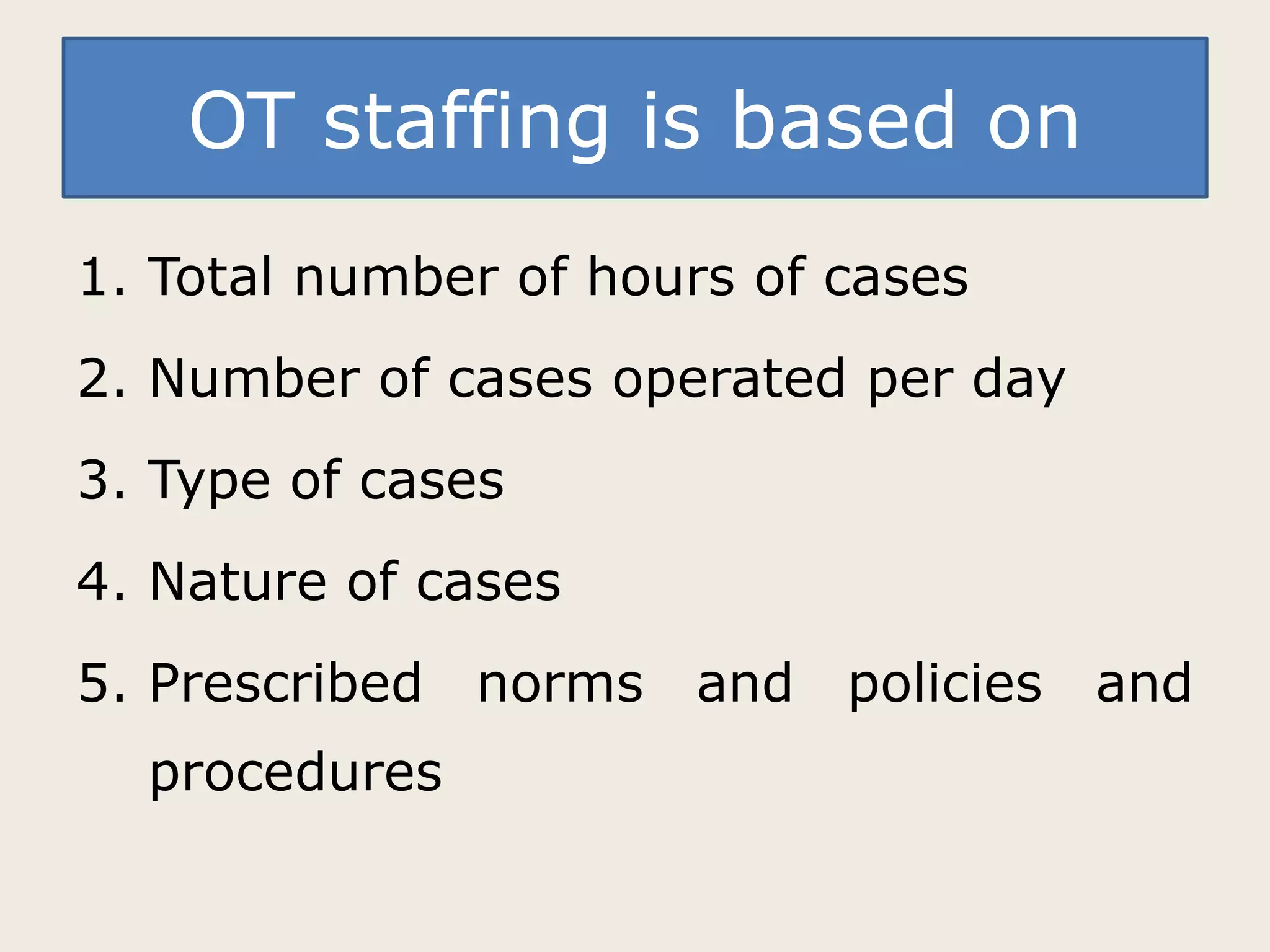 OT staffing is based on

1. Total number of hours of cases
2. Number of cases operated per day
3. Type of cases
4. Nature of cases
5. Prescribed norms and policies and procedures